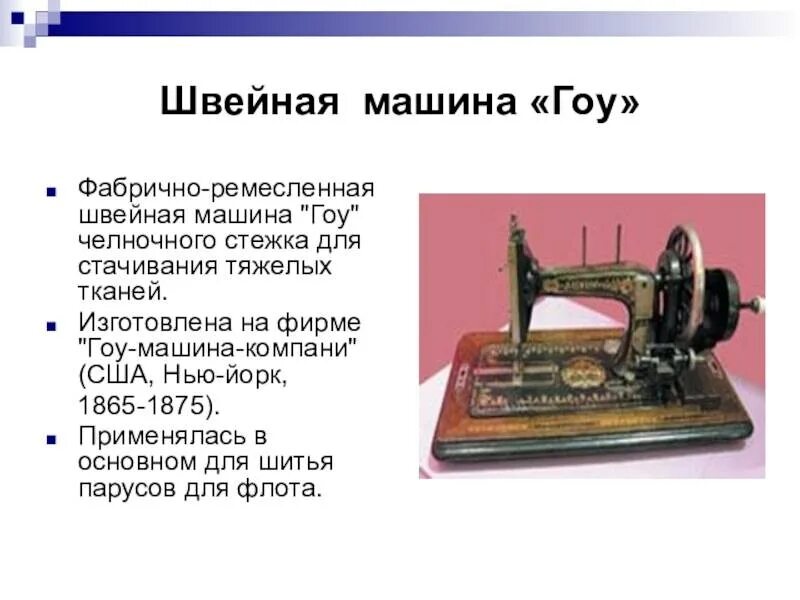 Швейная машина «Гоу»

Фабрично-ремесленная швейная машина "Гоу" челночного стежка для стачивания тяжелых тканей.

Изготовлена на фирме "Гоу-машина-компани" (США, Нью-йорк, 1865-1875).

Применялась в основном для шитья парусов для флота.